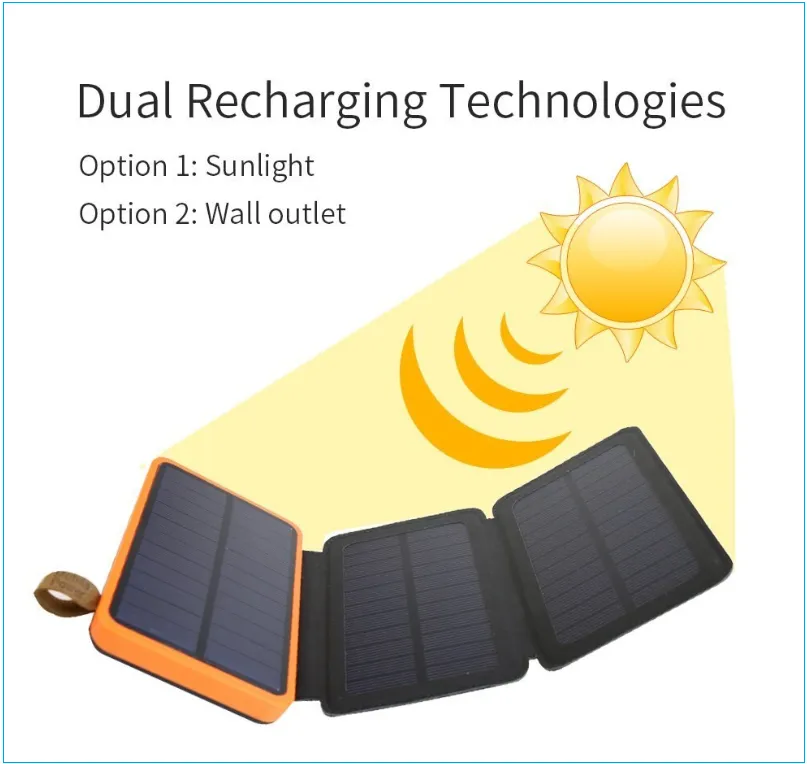 Dual Recharging Technologies

Option 1: Sunlight

Option 2: Wall outlet